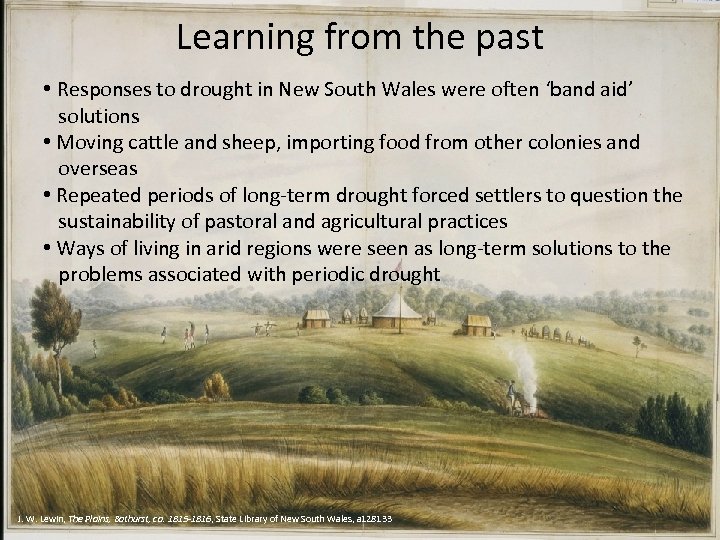 Learning from the past

• Responses to drought in New South Wales were often 'band aid' solutions

• Moving cattle and sheep, importing food from other colonies and overseas

• Repeated periods of long-term drought forced settlers to question the sustainability of pastoral and agricultural practices

• Ways of living in arid regions were seen as long-term solutions to the problems associated with periodic drought

J. W. Lewin, The Plains, Bathurst, ca. 1815-1816, State Library of New South Wales, a128133